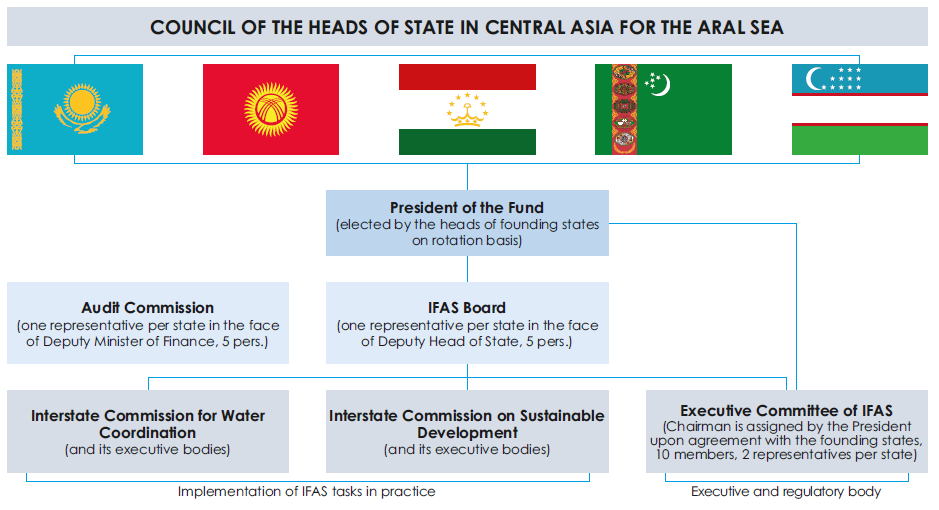 COUNCIL OF THE HEADS OF STATE IN CENTRAL ASIA FOR THE ARAL SEA

President of the Fund
(elected by the heads of founding states on rotation basis)

Audit Commission
(one representative per state in the face of Deputy Minister of Finance, 5 pers.)

IFAS Board
(one representative per state in the face of Deputy Head of State, 5 pers.)

Interstate Commission for Water Coordination
(and its executive bodies)

Interstate Commission on Sustainable Development
(and its executive bodies)

Executive Committee of IFAS
(Chairman is assigned by the President upon agreement with the founding states, 10 members, 2 representatives per state)

Implementation of IFAS tasks in practice

Executive and regulatory body